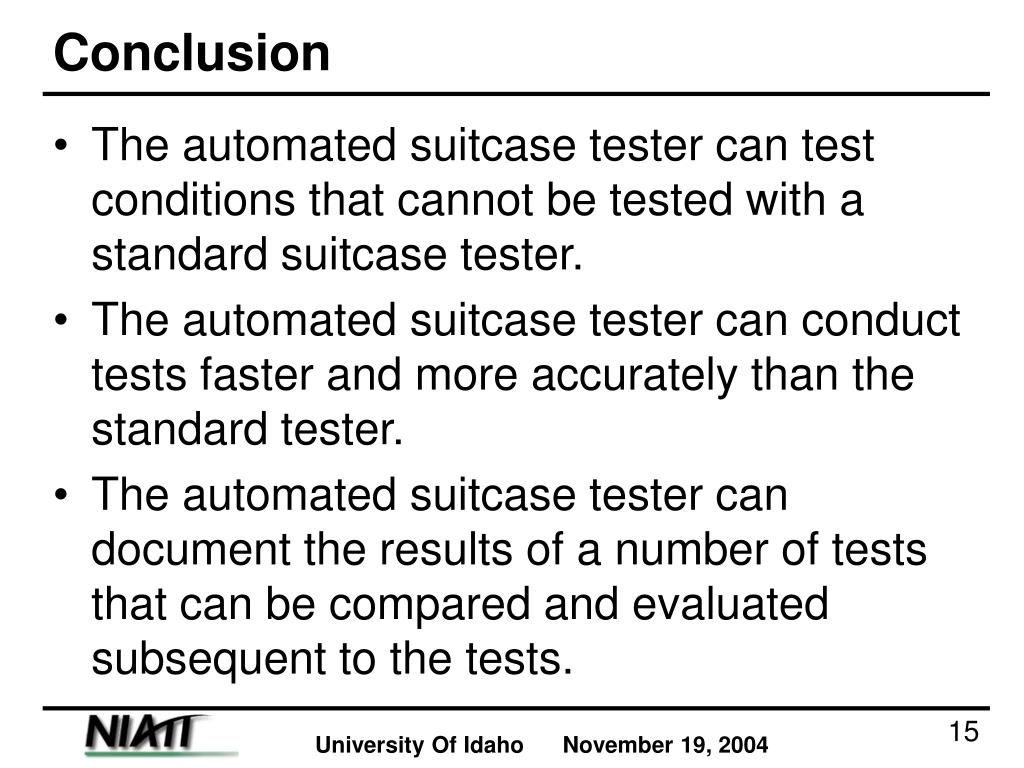 Conclusion

• The automated suitcase tester can test conditions that cannot be tested with a standard suitcase tester.

• The automated suitcase tester can conduct tests faster and more accurately than the standard tester.

• The automated suitcase tester can document the results of a number of tests that can be compared and evaluated subsequent to the tests.

NIATT

University Of Idaho November 19, 2004

15